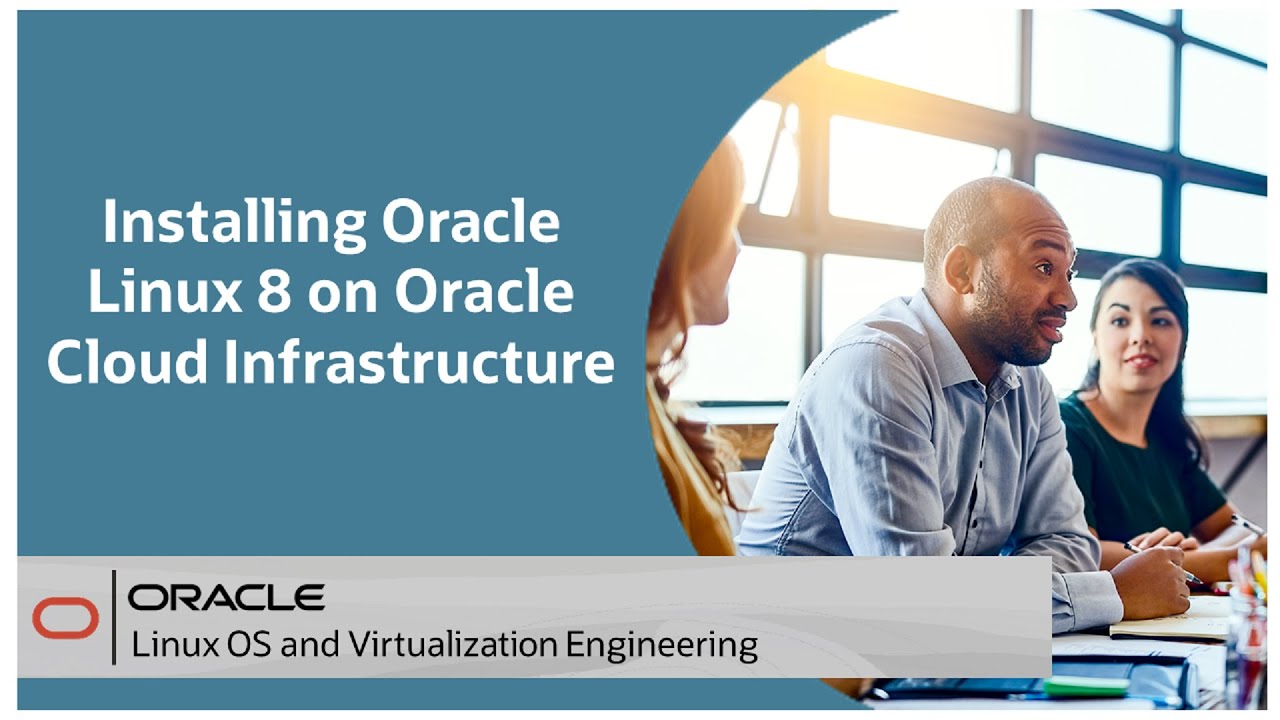 Installing Oracle Linux 8 on Oracle Cloud Infrastructure

ORACLE
Linux OS and Virtualization Engineering